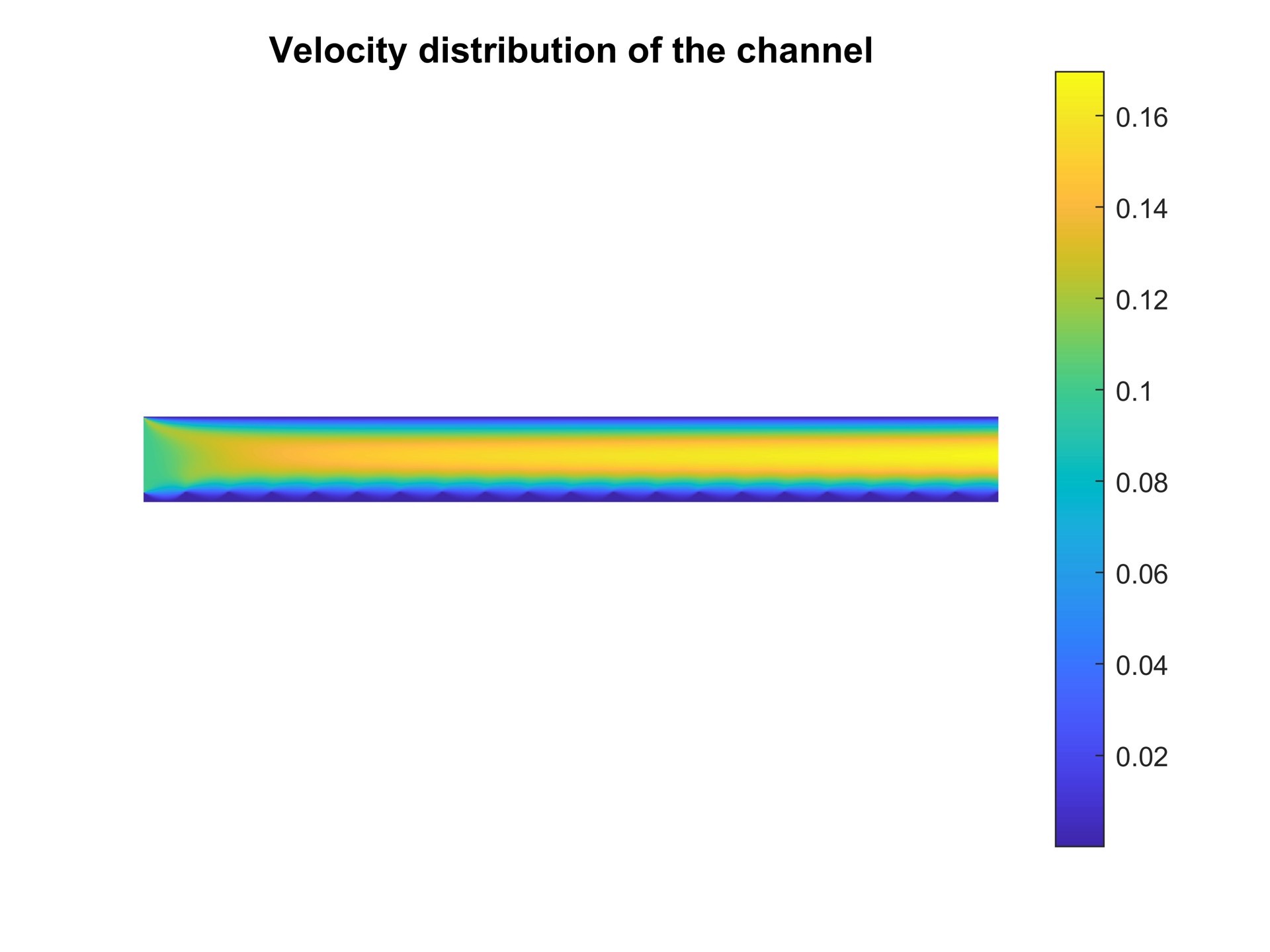 Velocity distribution of the channel

0.16
0.14
0.12
0.1
0.08
0.06
0.04
0.02